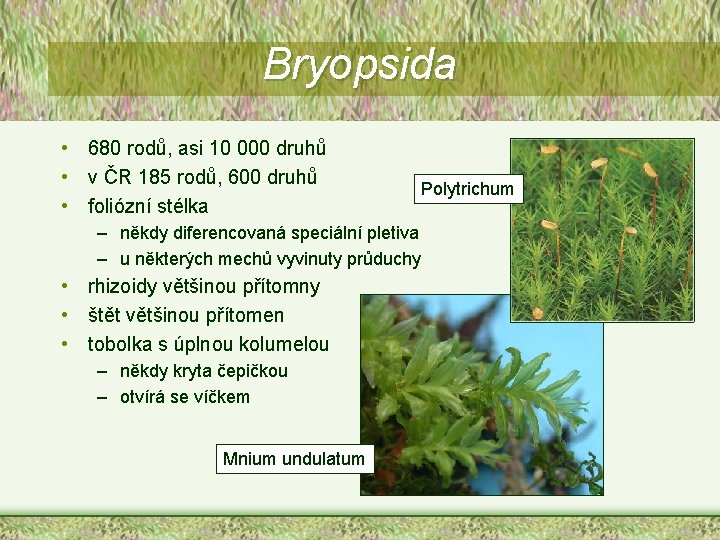 Bryopsida

• 680 rodů, asi 10 000 druhů
• v ČR 185 rodů, 600 druhů
• foliózní stélka
  – někdy diferencovaná speciální pletiva
  – u některých mechů vyvinuty průduchy
• rhizoidy většinou přítomny
• štět většinou přítomen
• tobolka s úplnou kolumelou
  – někdy kryta čepičkou
  – otvírá se víčkem

Polytrichum

Mnium undulatum